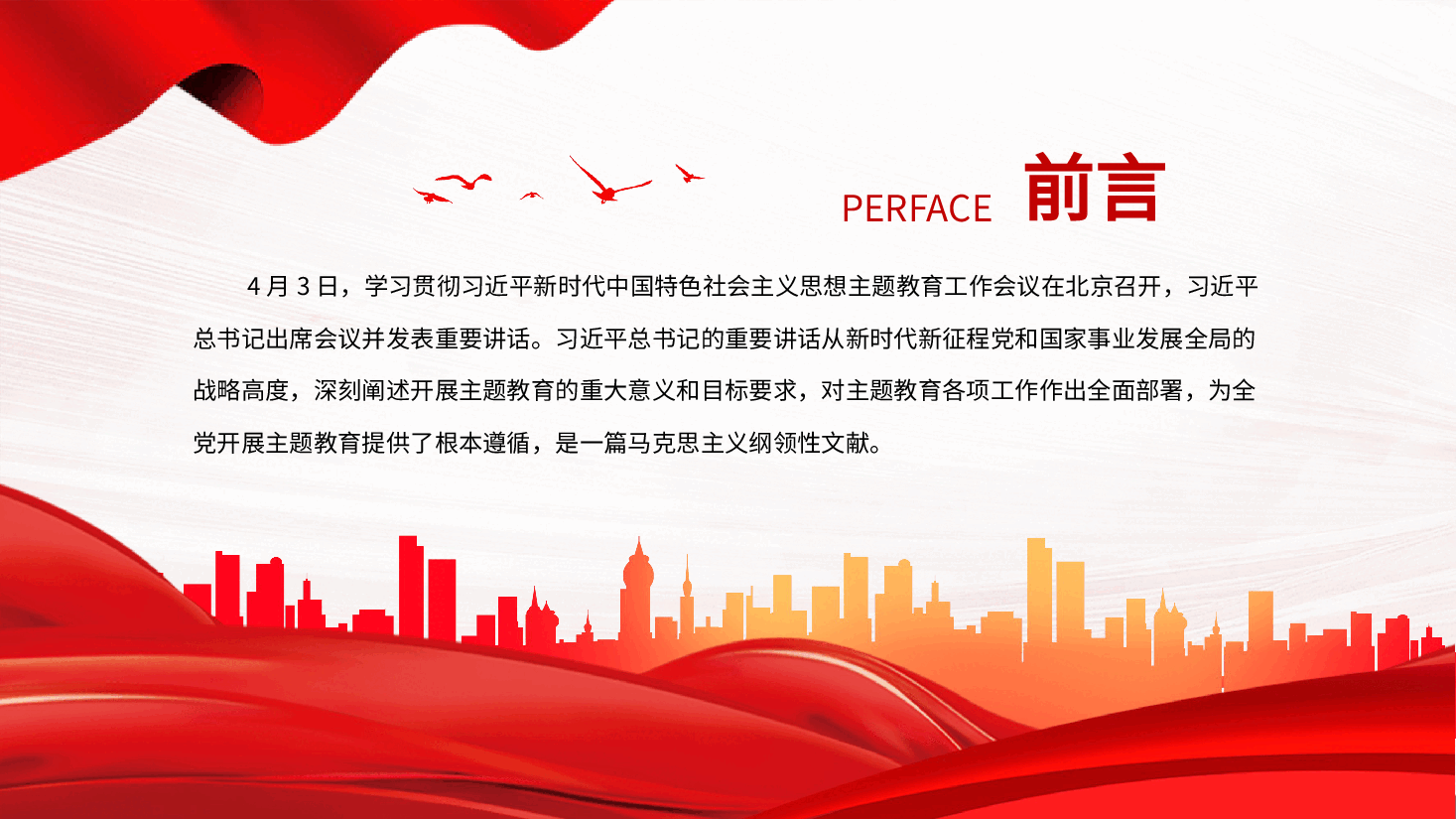 PERFACE 前言

4月3日，学习贯彻习近平新时代中国特色社会主义思想主题教育工作会议在北京召开，习近平总书记出席会议并发表重要讲话。习近平总书记的重要讲话从新时代新征程党和国家事业发展全局的战略高度，深刻阐述开展主题教育的重大意义和目标要求，对主题教育各项工作作出全面部署，为全党开展主题教育提供了根本遵循，是一篇马克思主义纲领性文献。